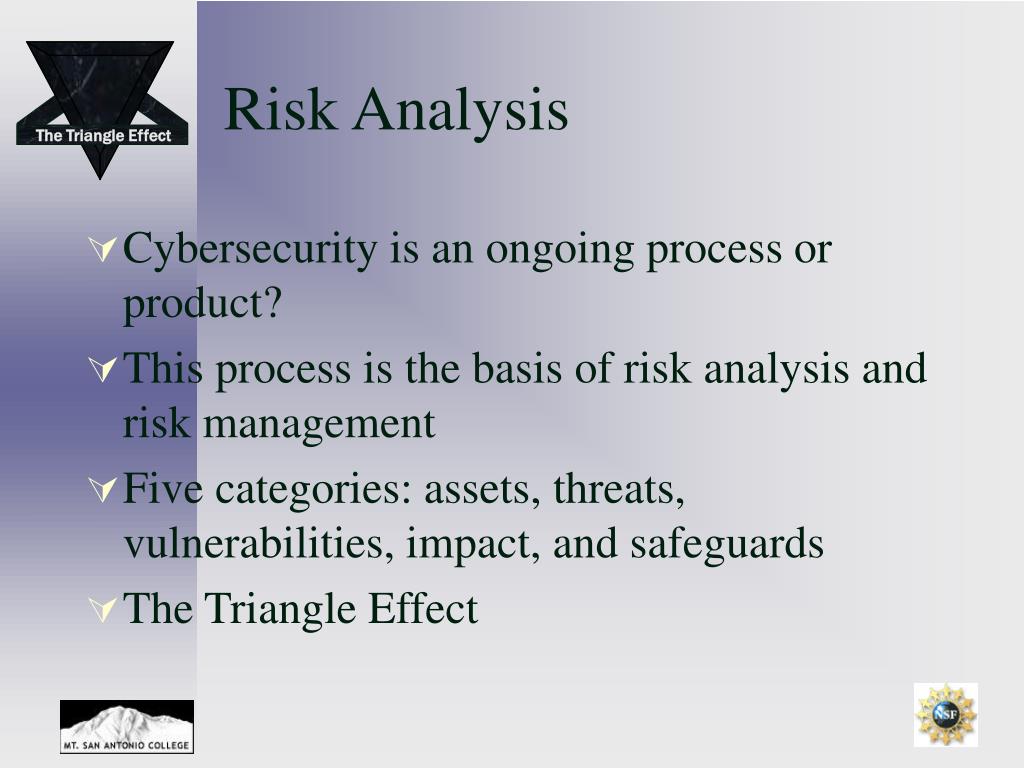 The Triangle Effect

Risk Analysis

Cybersecurity is an ongoing process or product?

This process is the basis of risk analysis and risk management

Five categories: assets, threats, vulnerabilities, impact, and safeguards

The Triangle Effect

MT. SAN ANTONIO COLLEGE

NSF